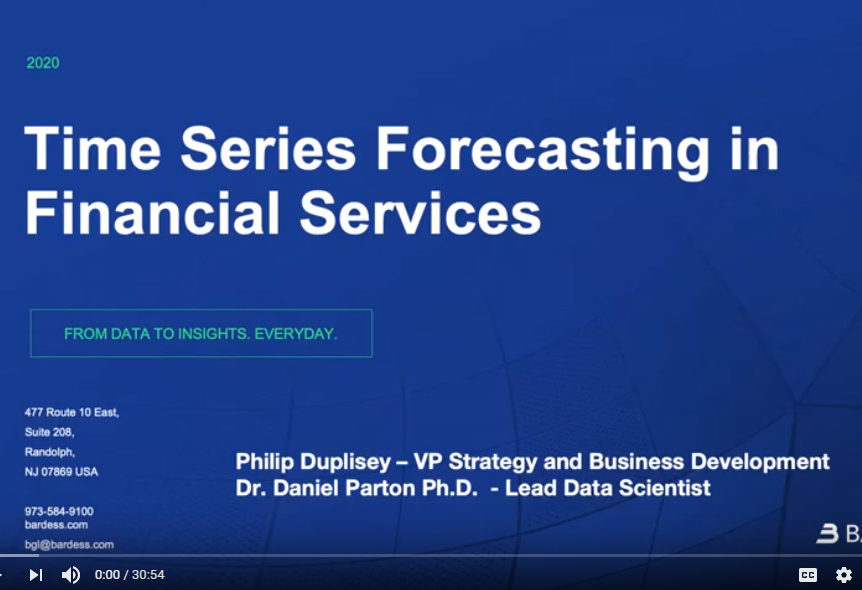 2020

Time Series Forecasting in Financial Services

FROM DATA TO INSIGHTS. EVERYDAY.

477 Route 10 East,
Suite 208,
Randolph,
NJ 07869 USA

973-584-9100
bardess.com
bgl@bardess.com

Philip Duplisey – VP Strategy and Business Development
Dr. Daniel Parton Ph.D. - Lead Data Scientist

BA

0:00 / 30:54

CC